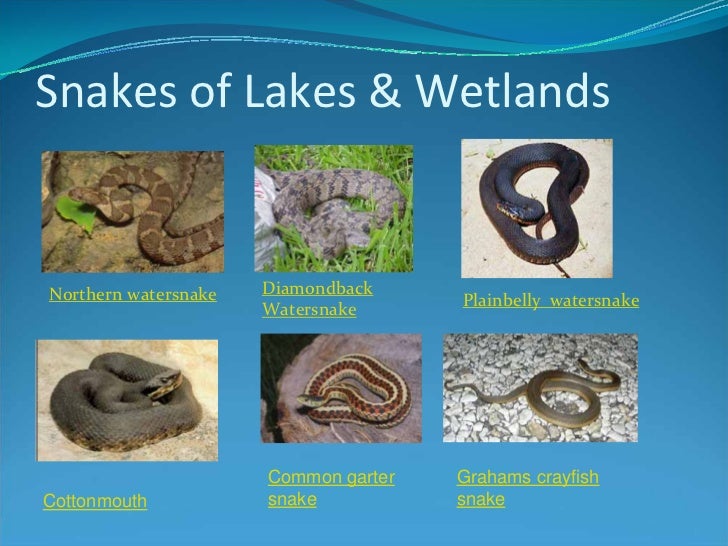 Snakes of Lakes & Wetlands

Northern watersnake

Diamondback Watersnake

Plainbelly watersnake

Cottonmouth

Common garter snake

Grahams crayfish snake